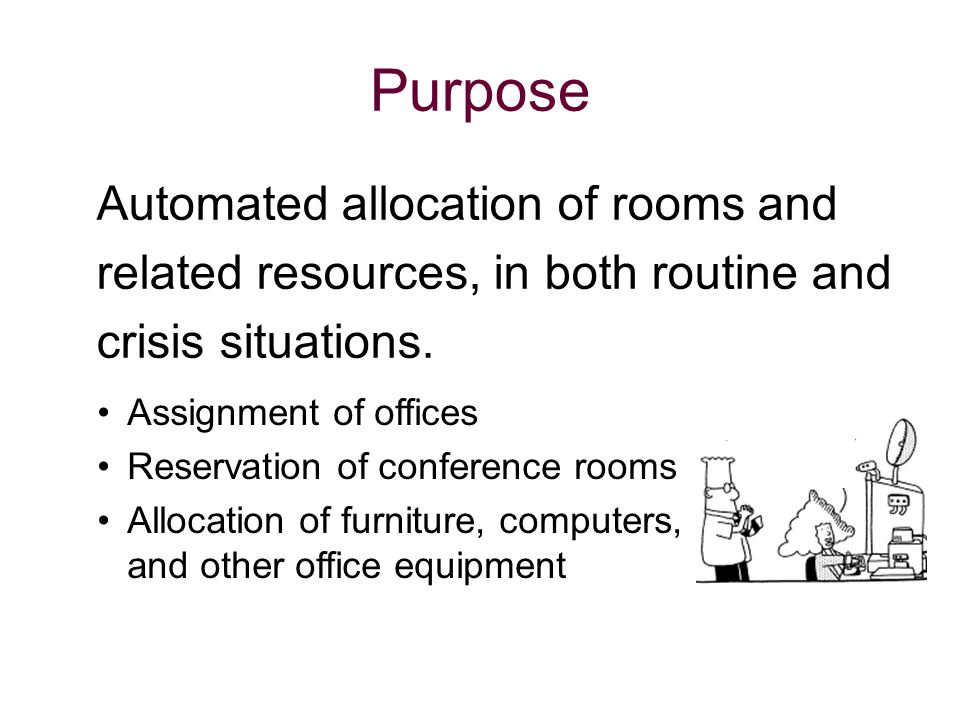 Purpose

Automated allocation of rooms and related resources, in both routine and crisis situations.

• Assignment of offices
• Reservation of conference rooms
• Allocation of furniture, computers, and other office equipment